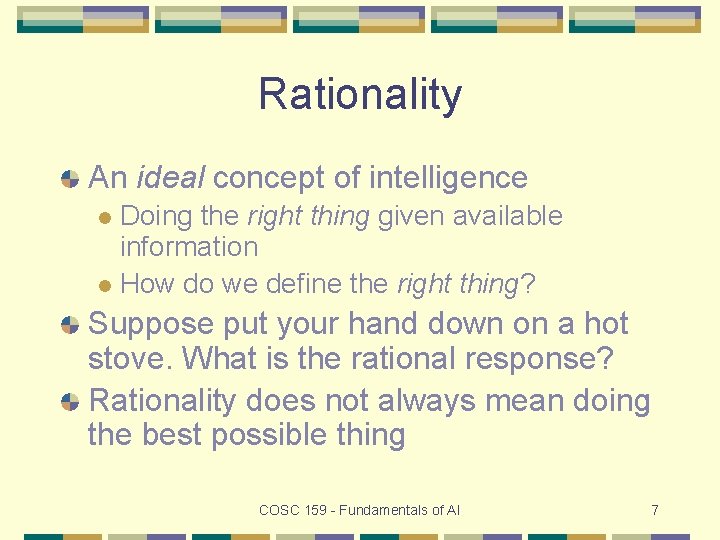 Rationality

An ideal concept of intelligence

Doing the right thing given available information

How do we define the right thing?

Suppose put your hand down on a hot stove. What is the rational response?

Rationality does not always mean doing the best possible thing

COSC 159 - Fundamentals of AI

7